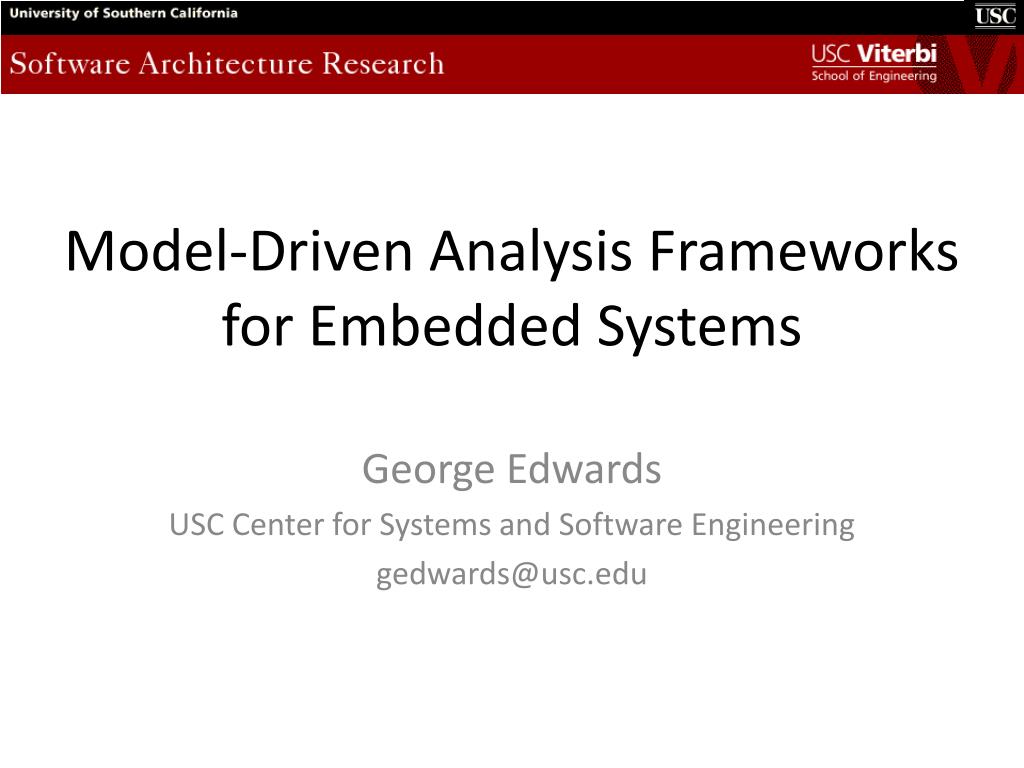 University of Southern California

USC

Software Architecture Research

USC Viterbi
School of Engineering

Model-Driven Analysis Frameworks for Embedded Systems

George Edwards

USC Center for Systems and Software Engineering

gedwards@usc.edu